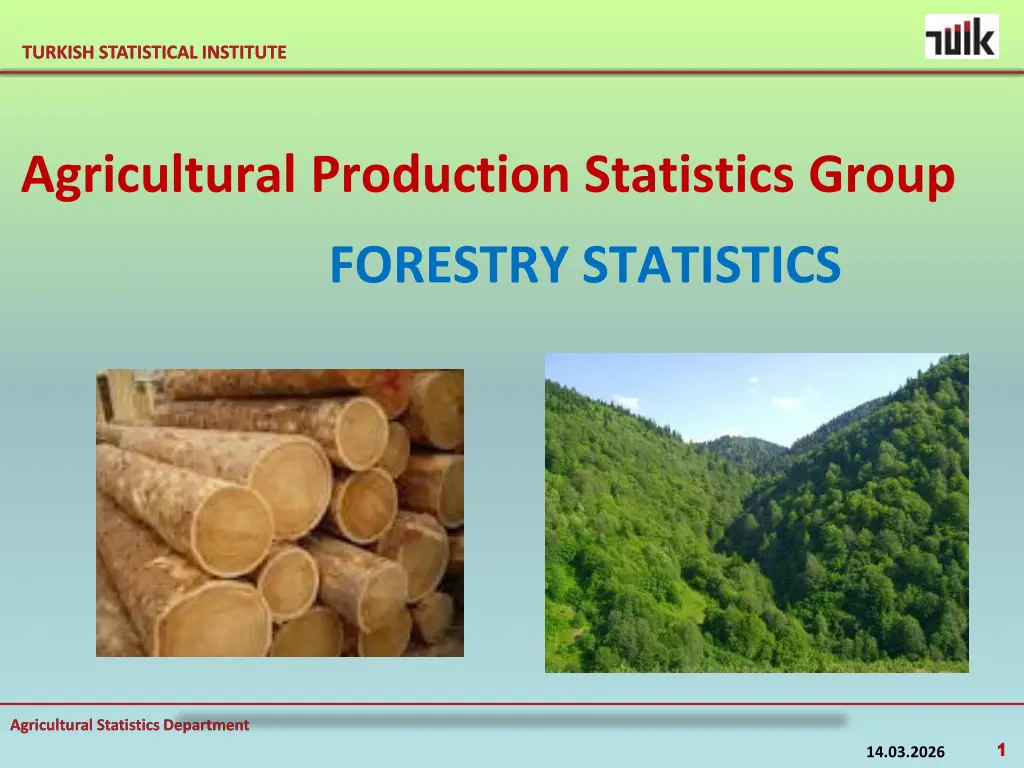 TURKISH STATISTICAL INSTITUTE

TÜİK

Agricultural Production Statistics Group

FORESTRY STATISTICS

Agricultural Statistics Department

14.03.2026

1